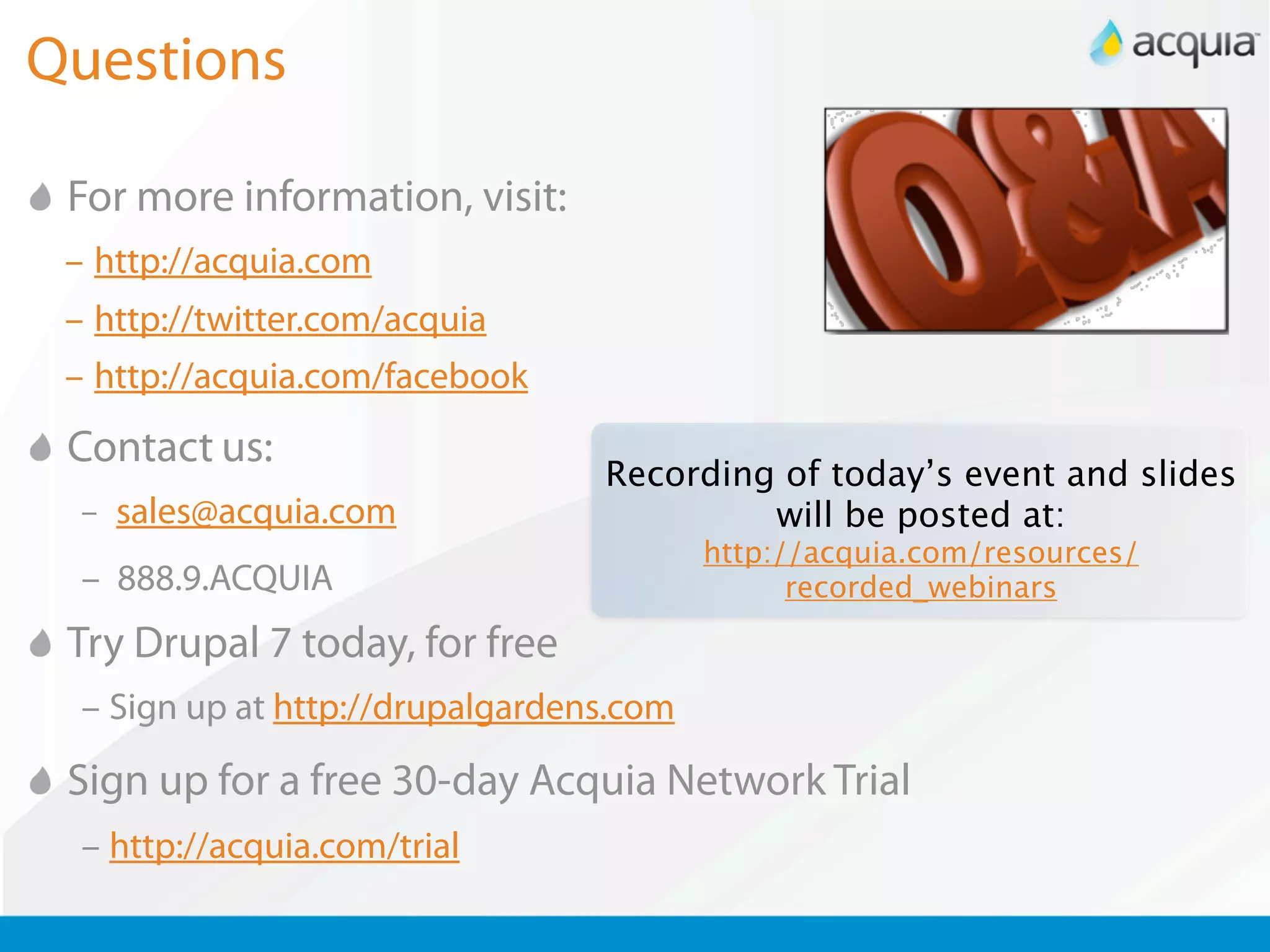 Questions

acquia

Q&A

For more information, visit:

– http://acquia.com

– http://twitter.com/acquia

– http://acquia.com/facebook

Contact us:

– sales@acquia.com

– 888.9.ACQUIA

Recording of today's event and slides will be posted at: http://acquia.com/resources/recorded_webinars

Try Drupal 7 today, for free

– Sign up at http://drupalgardens.com

Sign up for a free 30-day Acquia Network Trial

– http://acquia.com/trial